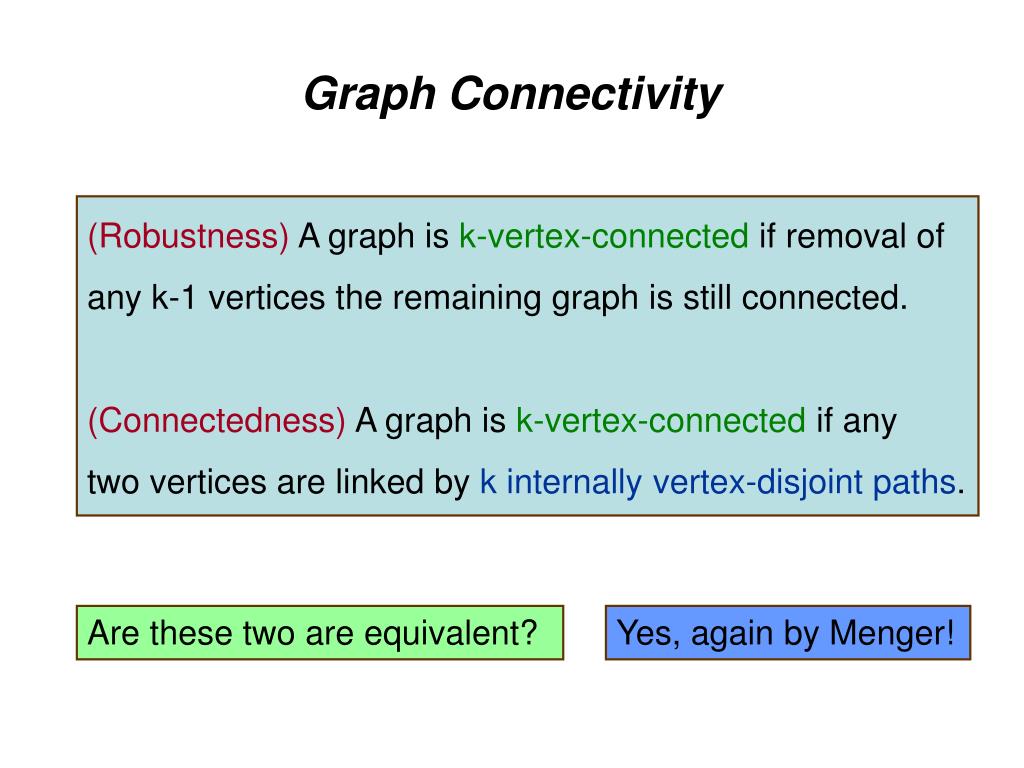 Graph Connectivity

(Robustness) A graph is k-vertex-connected if removal of any k-1 vertices the remaining graph is still connected.

(Connectedness) A graph is k-vertex-connected if any two vertices are linked by k internally vertex-disjoint paths.

Are these two are equivalent?

Yes, again by Menger!